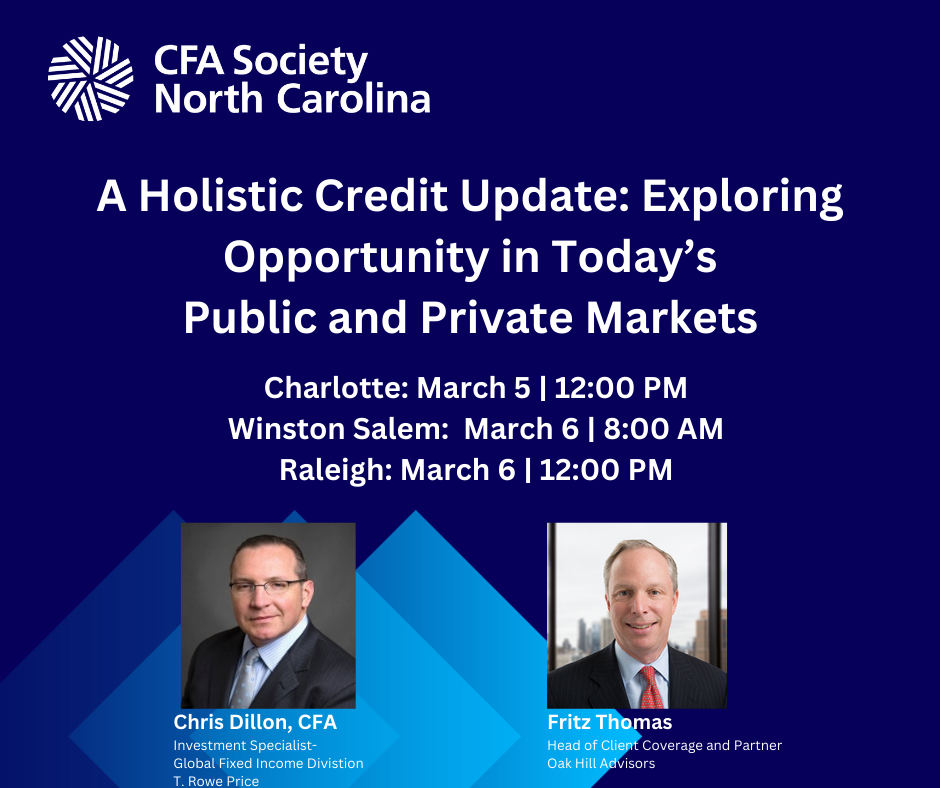 CFA Society
North Carolina

A Holistic Credit Update: Exploring Opportunity in Today's Public and Private Markets

Charlotte: March 5 | 12:00 PM
Winston Salem: March 6 | 8:00 AM
Raleigh: March 6 | 12:00 PM

Chris Dillon, CFA
Investment Specialist-
Global Fixed Income Divistion
T. Rowe Price

Fritz Thomas
Head of Client Coverage and Partner
Oak Hill Advisors